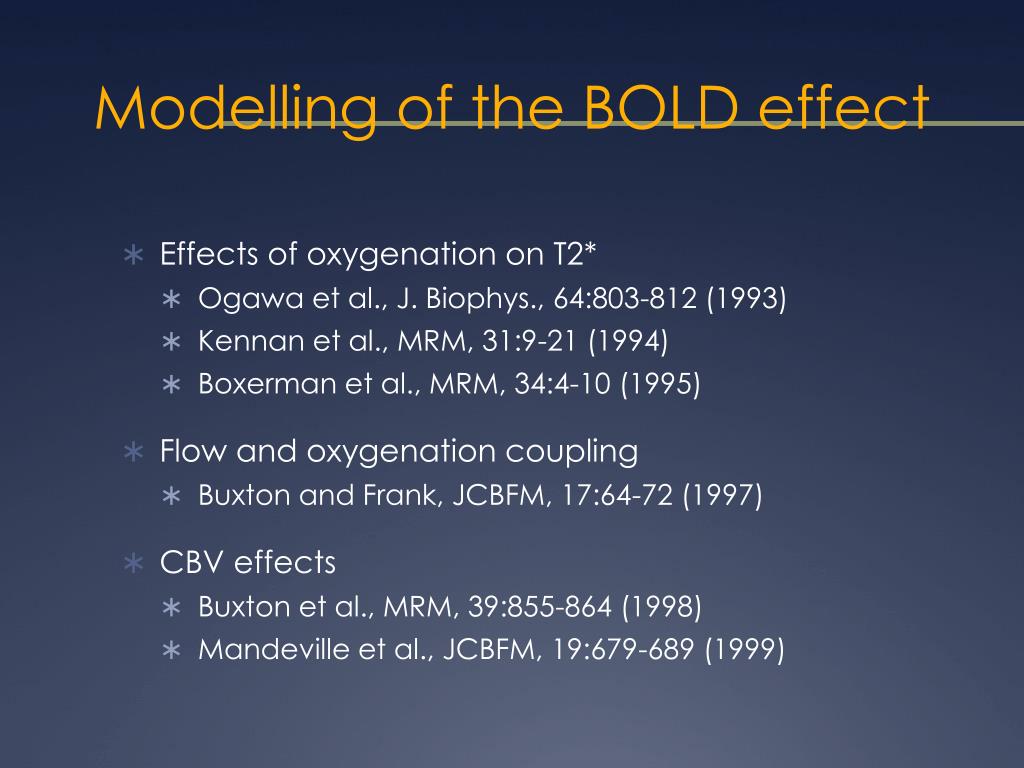 Modelling of the BOLD effect

∗ Effects of oxygenation on T2*
∗ Ogawa et al., J. Biophys., 64:803-812 (1993)
∗ Kennan et al., MRM, 31:9-21 (1994)
∗ Boxerman et al., MRM, 34:4-10 (1995)

∗ Flow and oxygenation coupling
∗ Buxton and Frank, JCBFM, 17:64-72 (1997)

∗ CBV effects
∗ Buxton et al., MRM, 39:855-864 (1998)
∗ Mandeville et al., JCBFM, 19:679-689 (1999)